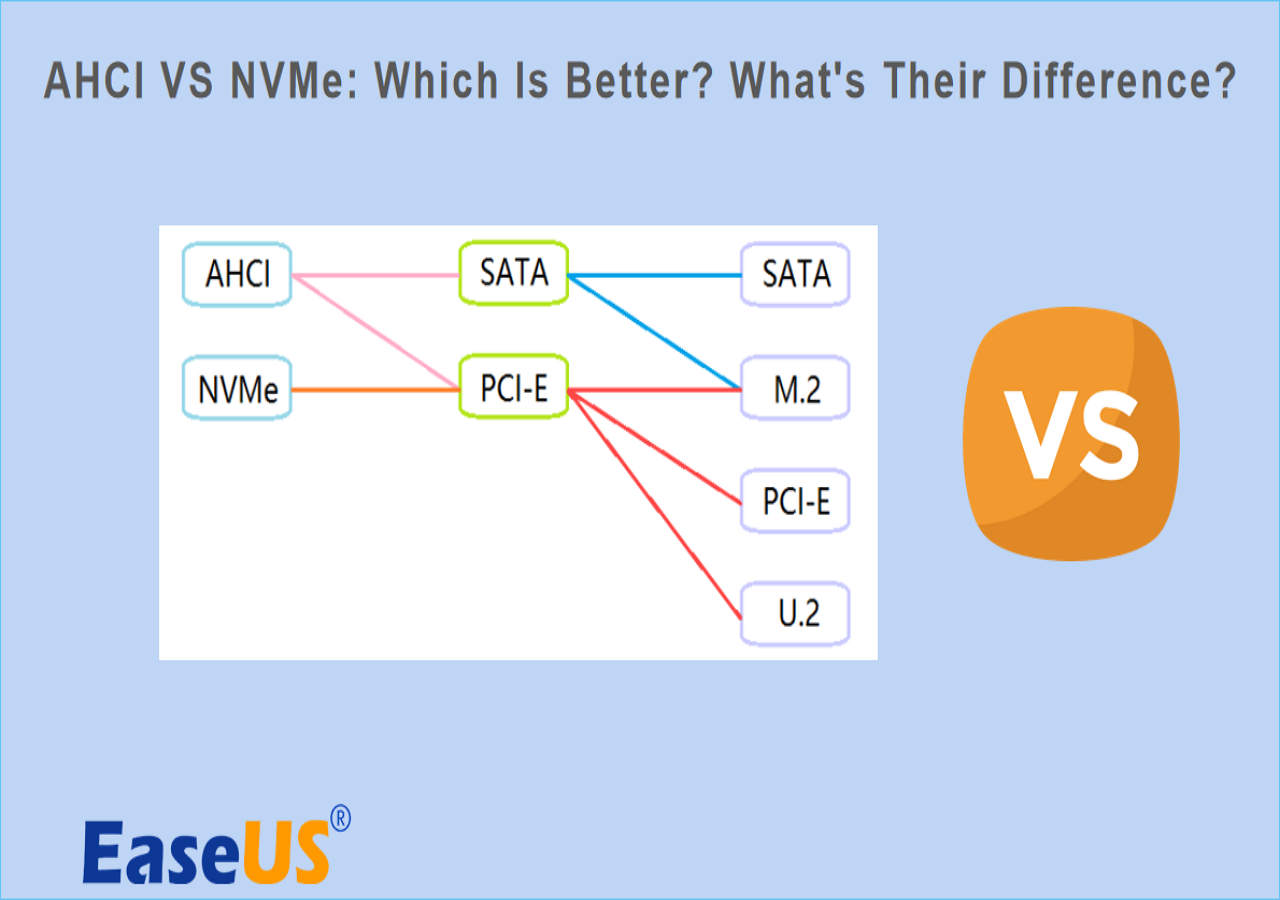 AHCI VS NVMe: Which Is Better? What's Their Difference?

AHCI

NVMe

SATA

PCI-E

SATA

M.2

PCI-E

U.2

VS

EaseUS®